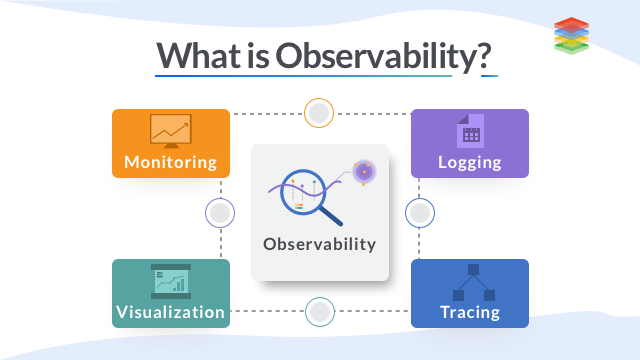 What is Observability?

Monitoring

Logging

Observability

Visualization

Tracing